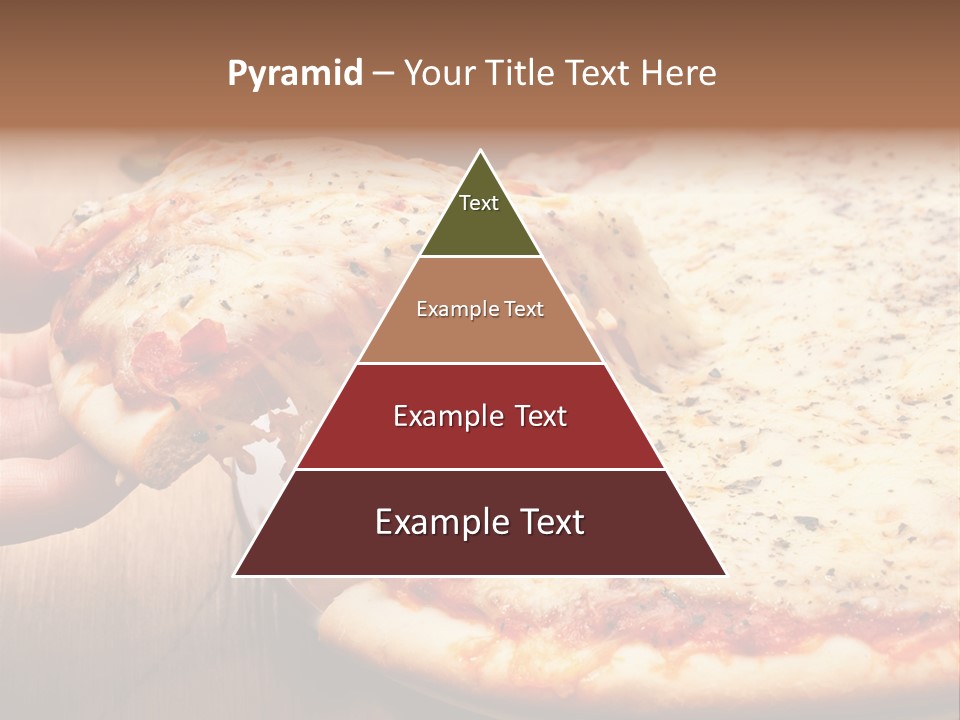 Pyramid – Your Title Text Here

Text

Example Text

Example Text

Example Text